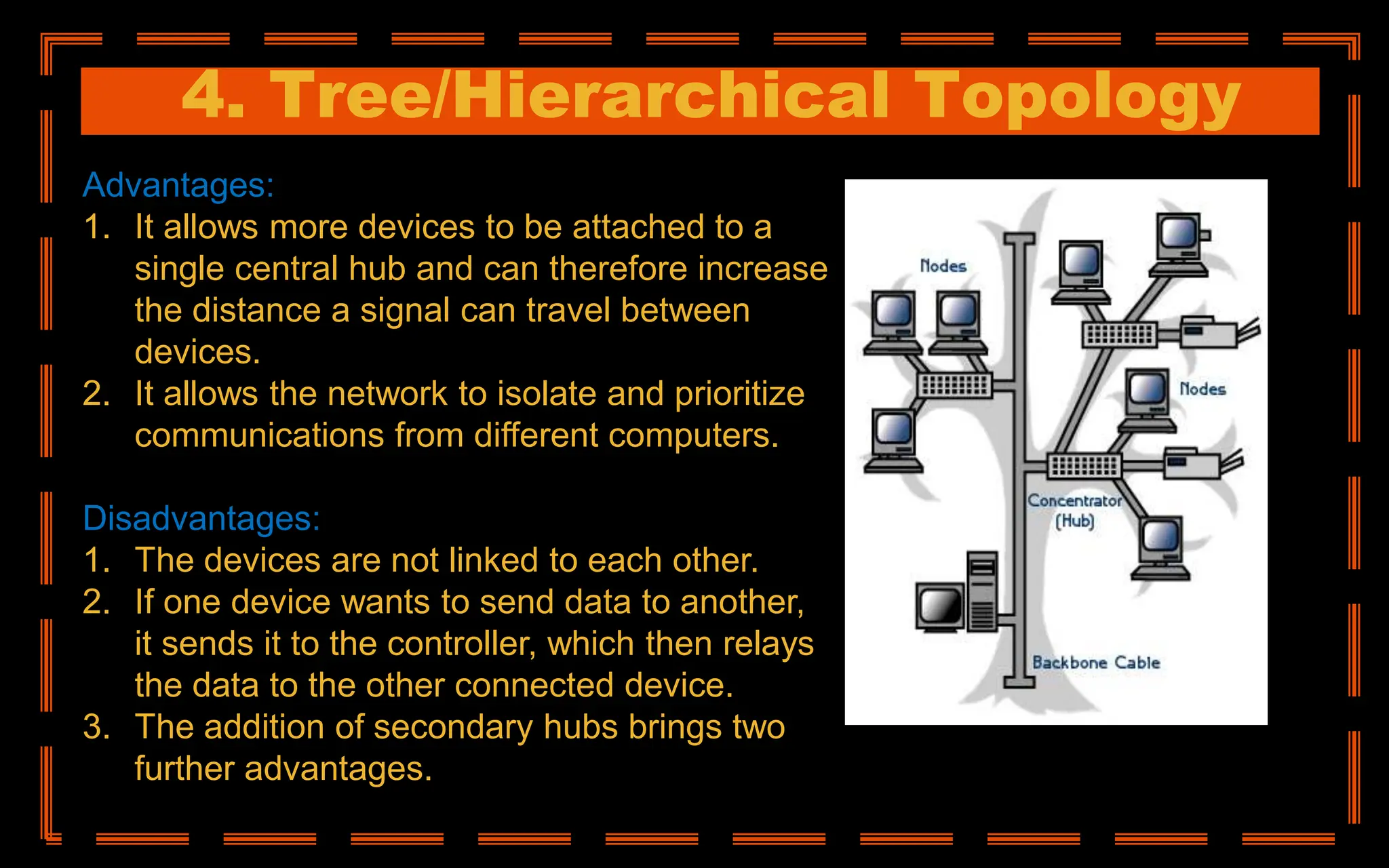 4. Tree/Hierarchical Topology

Advantages:
1. It allows more devices to be attached to a single central hub and can therefore increase the distance a signal can travel between devices.
2. It allows the network to isolate and prioritize communications from different computers.

Disadvantages:
1. The devices are not linked to each other.
2. If one device wants to send data to another, it sends it to the controller, which then relays the data to the other connected device.
3. The addition of secondary hubs brings two further advantages.

Nodes
Nodes
Concentrator (Hub)
Backbone Cable